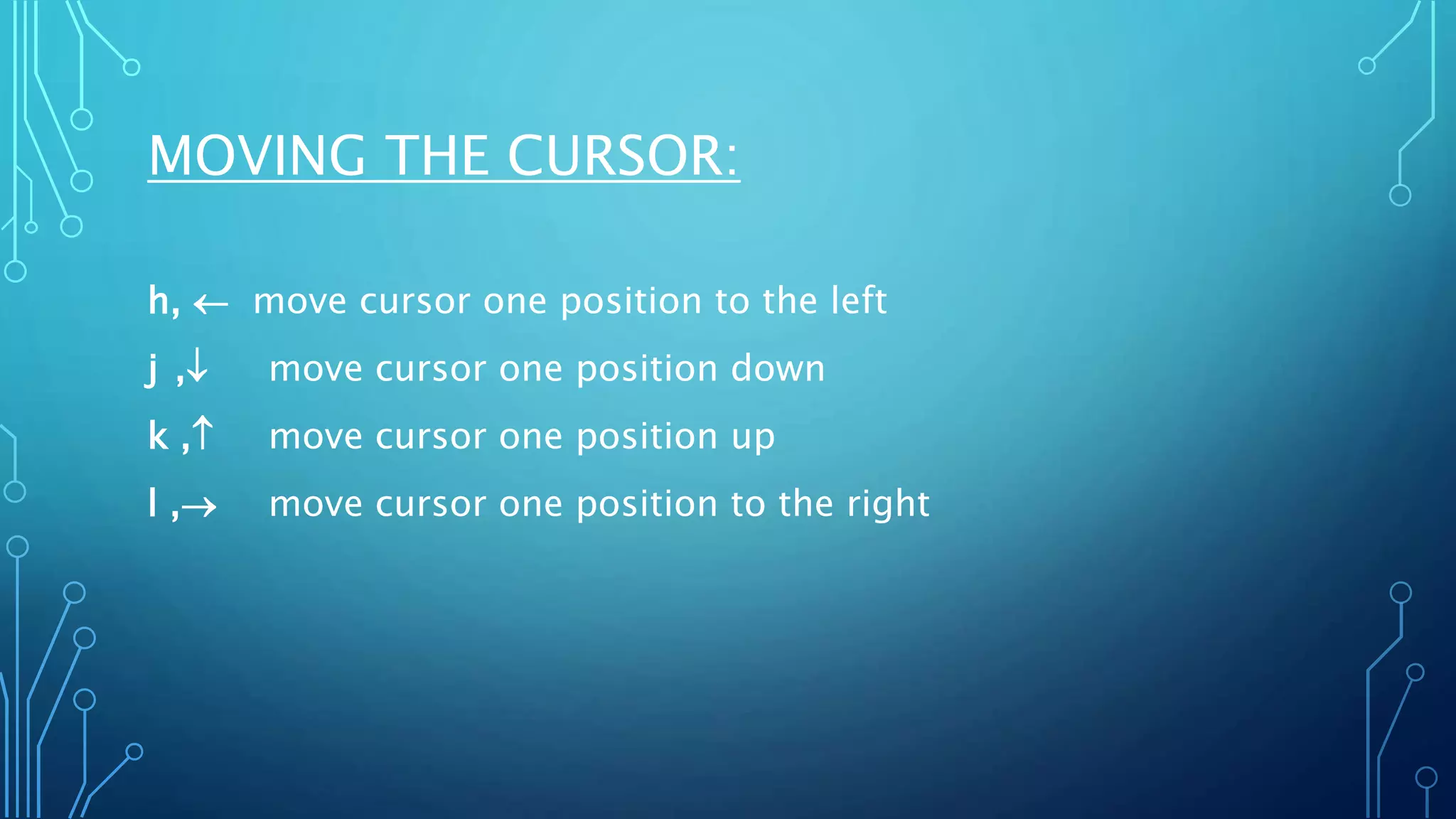 MOVING THE CURSOR:

h, ← move cursor one position to the left

j ,↓ move cursor one position down

k ,↑ move cursor one position up

l ,→ move cursor one position to the right